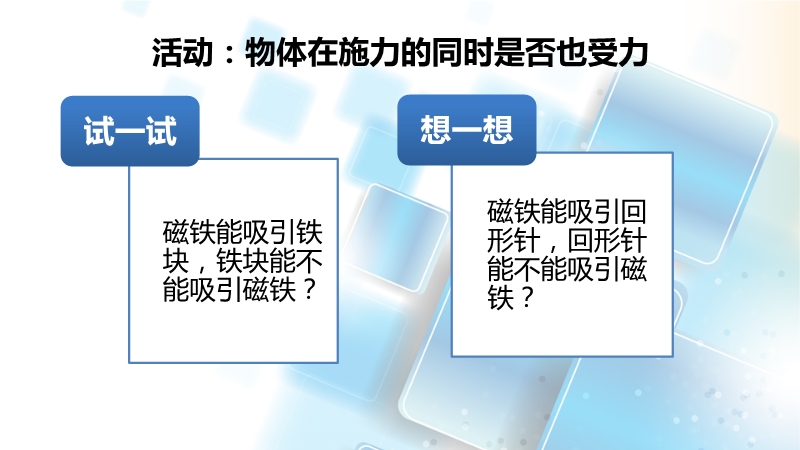 活动：物体在施力的同时是否也受力

试一试

磁铁能吸引铁块，铁块能不能吸引磁铁？

想一想

磁铁能吸引回形针，回形针能不能吸引磁铁？